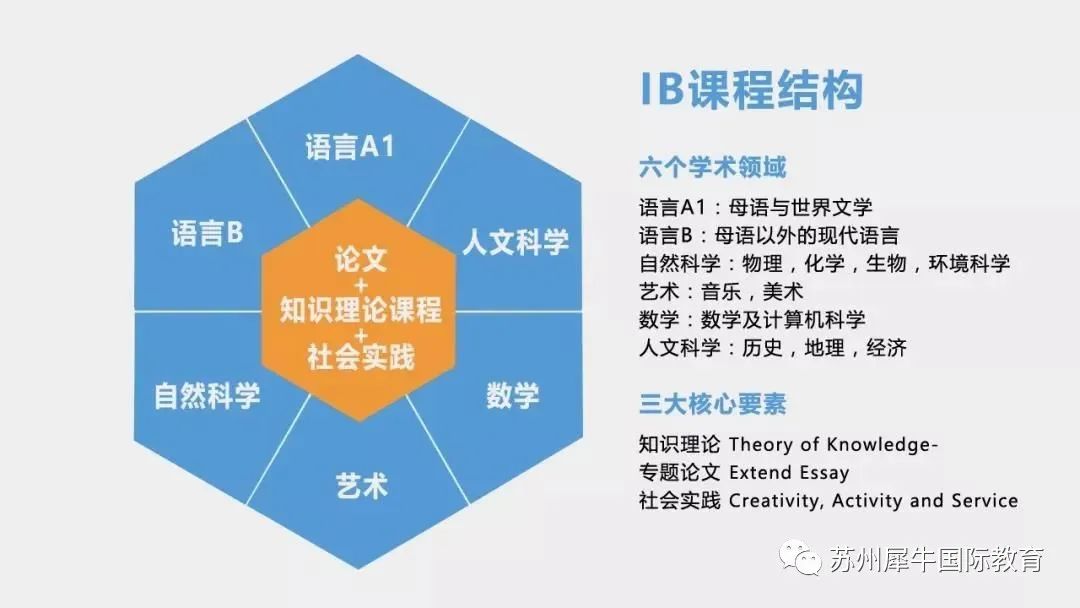 语言A1

语言B

人文科学

论文
+
知识理论课程
+
社会实践

自然科学

数学

艺术

IB课程结构

六个学术领域

语言A1：母语与世界文学
语言B：母语以外的现代语言
自然科学：物理，化学，生物，环境科学
艺术：音乐，美术
数学：数学及计算机科学
人文科学：历史，地理，经济

三大核心要素

知识理论 Theory of Knowledge-
专题论文 Extend Essay
社会实践 Creativity, Activity and Service

苏州犀牛国际教育